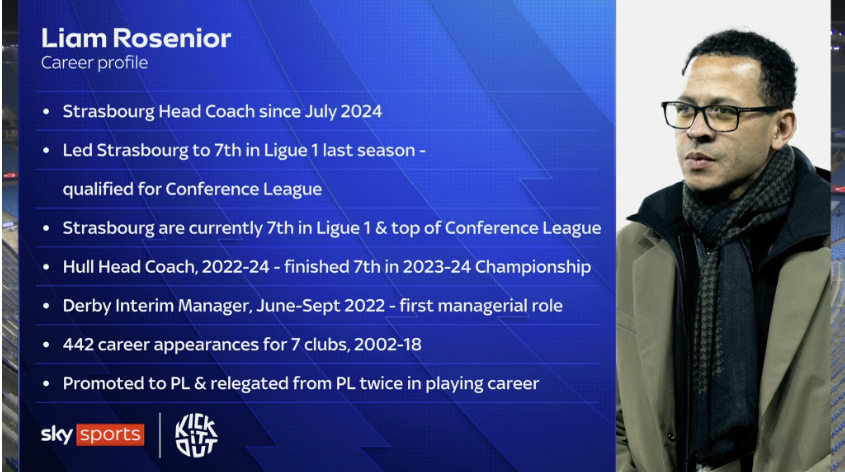 Liam Rosenior
Career profile

• Strasbourg Head Coach since July 2024

• Led Strasbourg to 7th in Ligue 1 last season - qualified for Conference League

• Strasbourg are currently 7th in Ligue 1 & top of Conference League

• Hull Head Coach, 2022-24 - finished 7th in 2023-24 Championship

• Derby Interim Manager, June-Sept 2022 - first managerial role

• 442 career appearances for 7 clubs, 2002-18

• Promoted to PL & relegated from PL twice in playing career

sky sports

KICK IT OUT